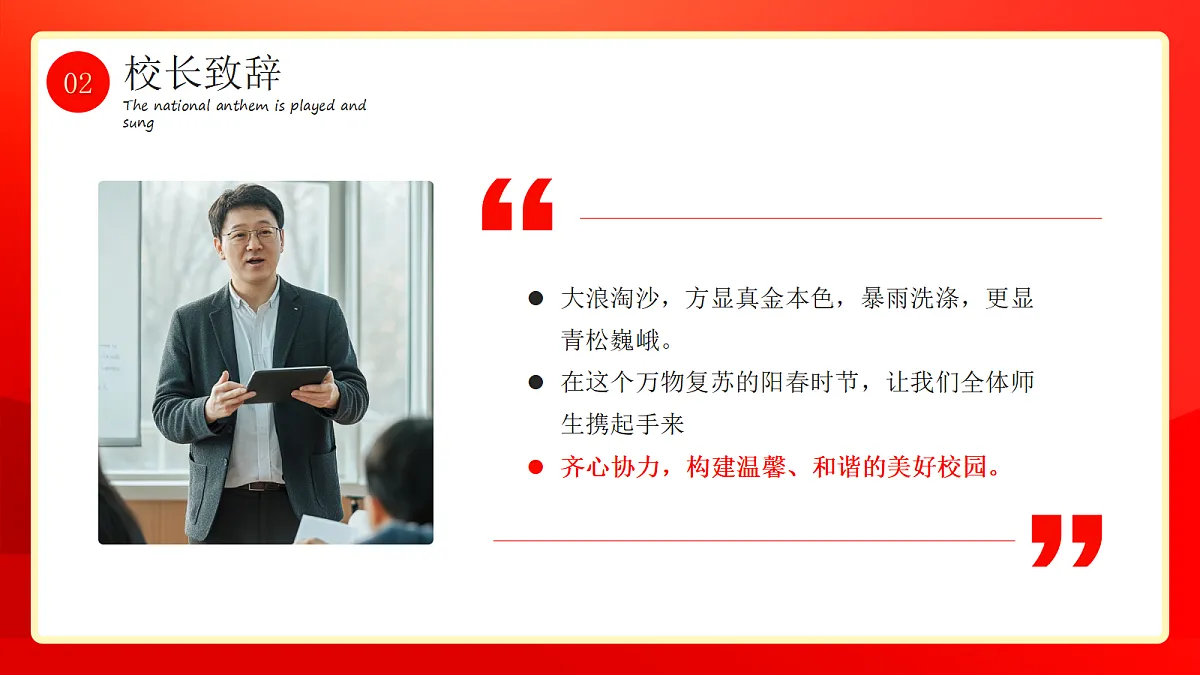 02 校长致辞
The national anthem is played and sung

“

大浪淘沙，方显真金本色，暴雨洗涤，更显青松巍峨。

在这个万物复苏的阳春时节，让我们全体师生携起手来

齐心协力，构建温馨、和谐的美好校园。

”